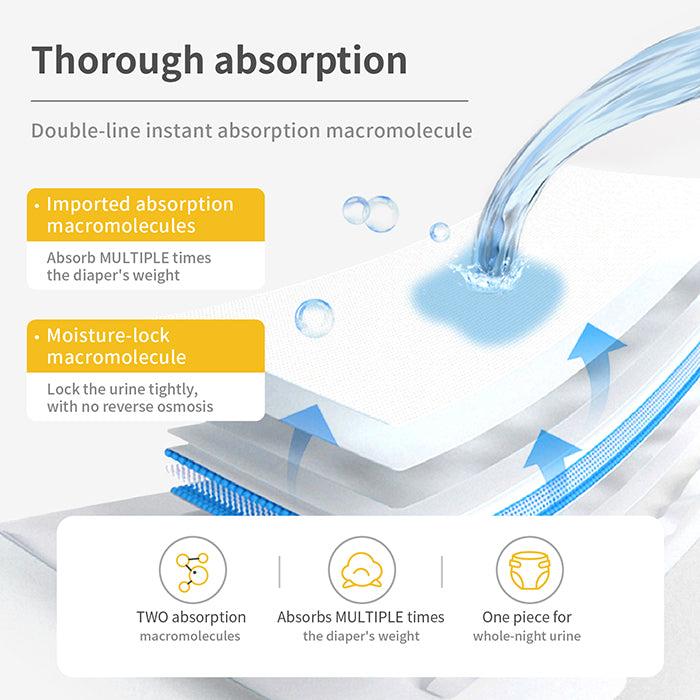 Thorough absorption

Double-line instant absorption macromolecule

• Imported absorption macromolecules

Absorb MULTIPLE times the diaper's weight

• Moisture-lock macromolecule

Lock the urine tightly, with no reverse osmosis

TWO absorption macromolecules

Absorbs MULTIPLE times the diaper's weight

One piece for whole-night urine